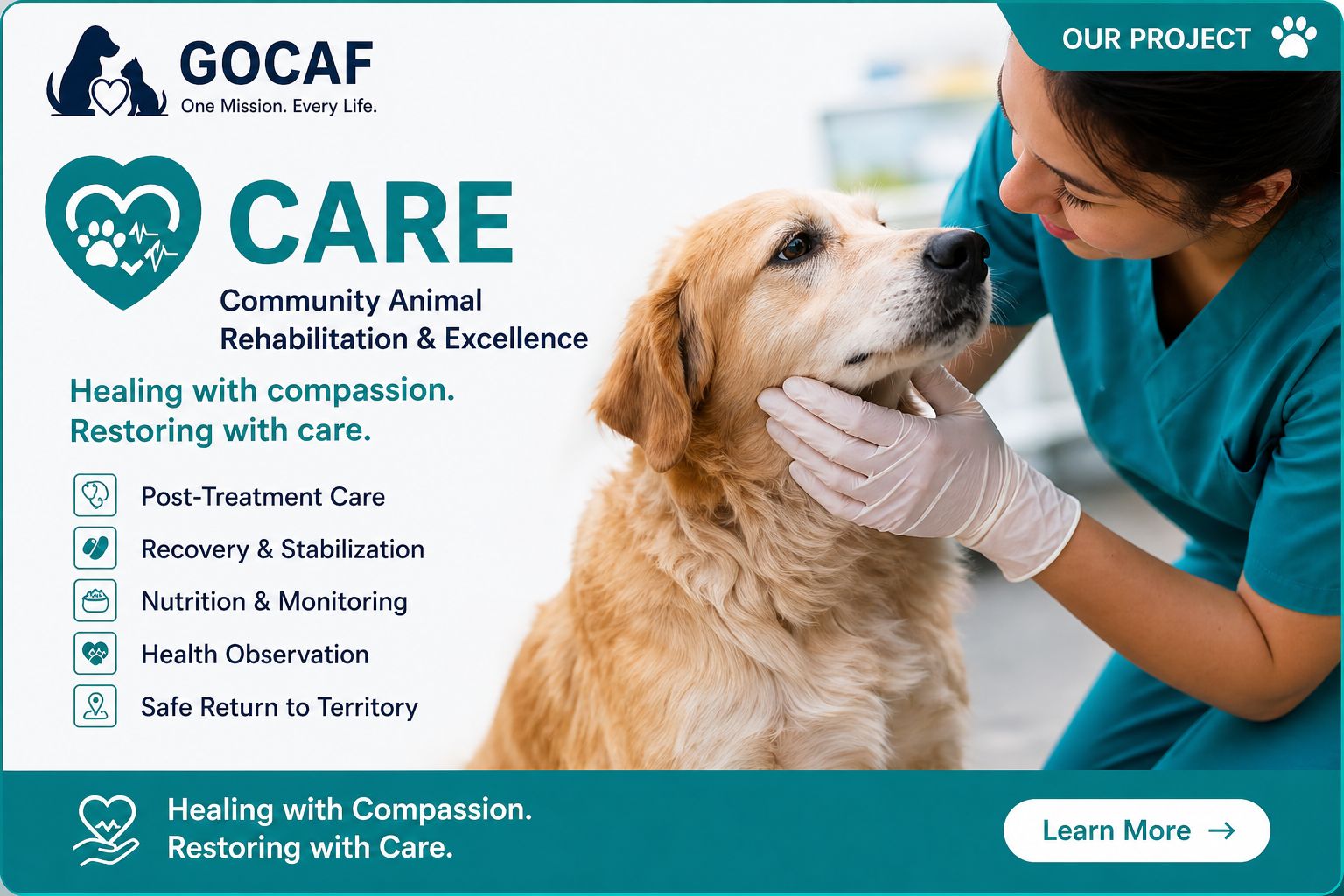 GOCAF
One Mission. Every Life.

OUR PROJECT

CARE
Community Animal Rehabilitation & Excellence

Healing with compassion.
Restoring with care.

Post-Treatment Care
Recovery & Stabilization
Nutrition & Monitoring
Health Observation
Safe Return to Territory

Healing with Compassion.
Restoring with Care.

Learn More →